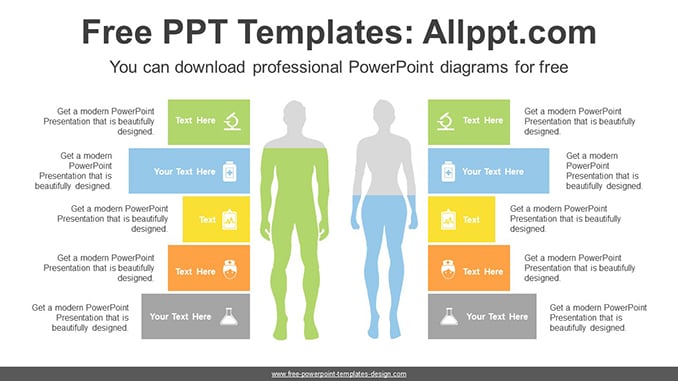 Free PPT Templates: Allppt.com

You can download professional PowerPoint diagrams for free

Get a modern PowerPoint Presentation that is beautifully designed.

Text Here

Get a modern PowerPoint Presentation that is beautifully designed.

Your Text Here

Get a modern PowerPoint Presentation that is beautifully designed.

Text

Get a modern PowerPoint Presentation that is beautifully designed.

Text Here

Get a modern PowerPoint Presentation that is beautifully designed.

Your Text Here

Text Here

Get a modern PowerPoint Presentation that is beautifully designed.

Your Text Here

Get a modern PowerPoint Presentation that is beautifully designed.

Text

Get a modern PowerPoint Presentation that is beautifully designed.

Text Here

Get a modern PowerPoint Presentation that is beautifully designed.

Your Text Here

Get a modern PowerPoint Presentation that is beautifully designed.

www.free-powerpoint-templates-design.com